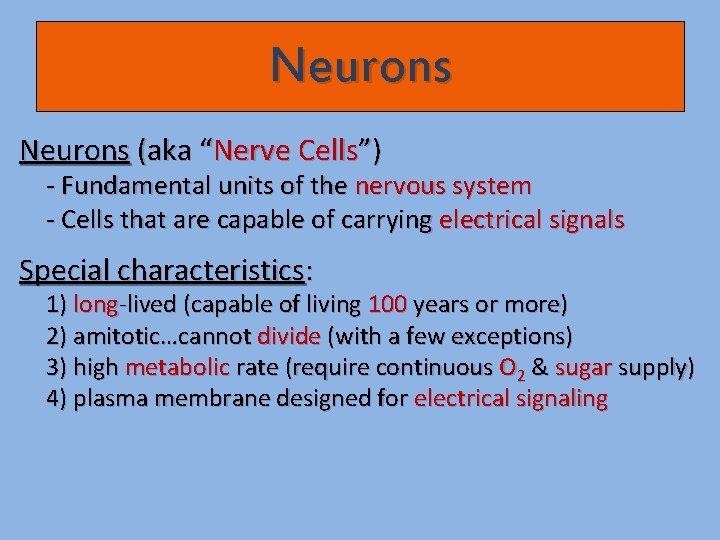 Neurons

Neurons (aka “Nerve Cells”)
- Fundamental units of the nervous system
- Cells that are capable of carrying electrical signals

Special characteristics:
1) long-lived (capable of living 100 years or more)
2) amitotic…cannot divide (with a few exceptions)
3) high metabolic rate (require continuous $O_2$ & sugar supply)
4) plasma membrane designed for electrical signaling